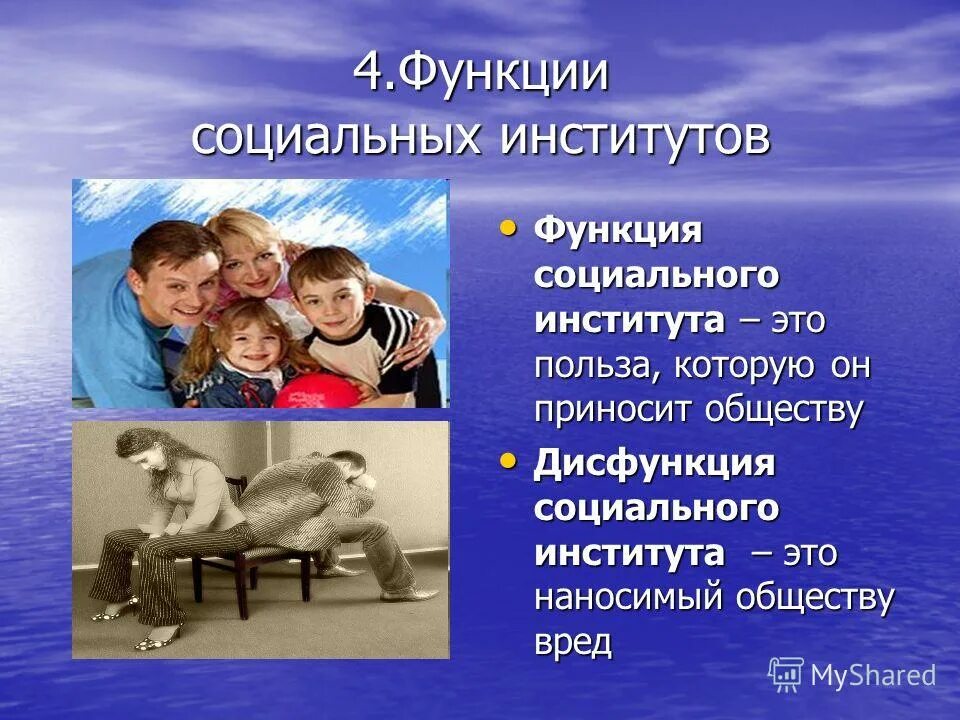 4.Функции социальных институтов

• Функция социального института – это польза, которую он приносит обществу

• Дисфункция социального института – это наносимый обществу вред

MyShared